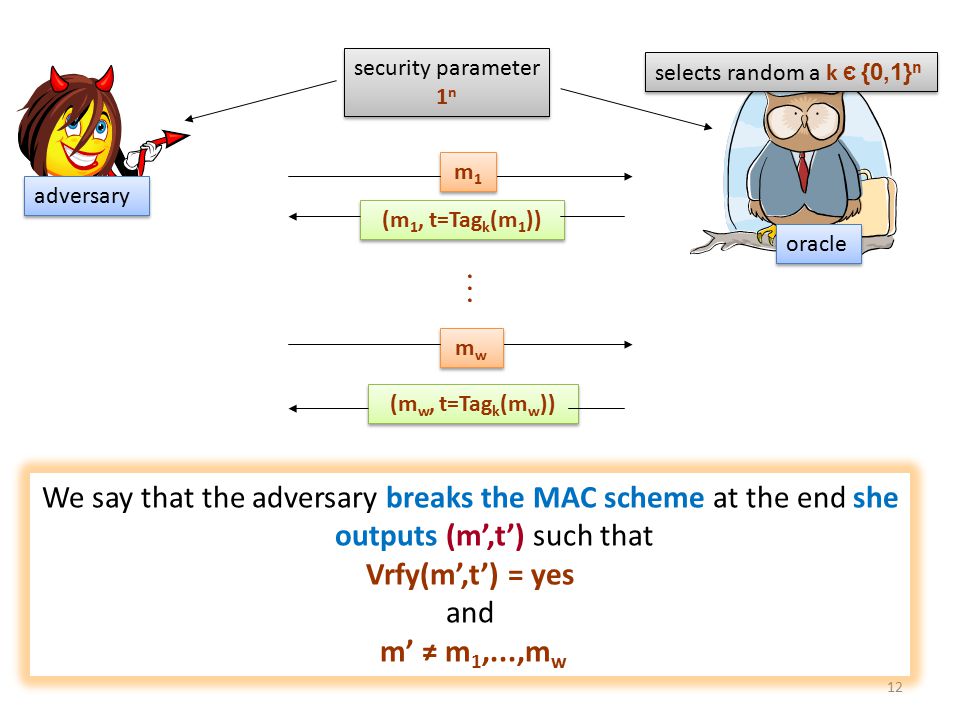 security parameter
$1^n$

selects random a $k \in \{0,1\}^n$

adversary

oracle

$m_1$

$(m_1, t=Tag_k(m_1))$

⋮

$m_w$

$(m_w, t=Tag_k(m_w))$

We say that the adversary breaks the MAC scheme at the end she outputs (m',t') such that
Vrfy(m',t') = yes
and
$m' \neq m_1,...,m_w$

12